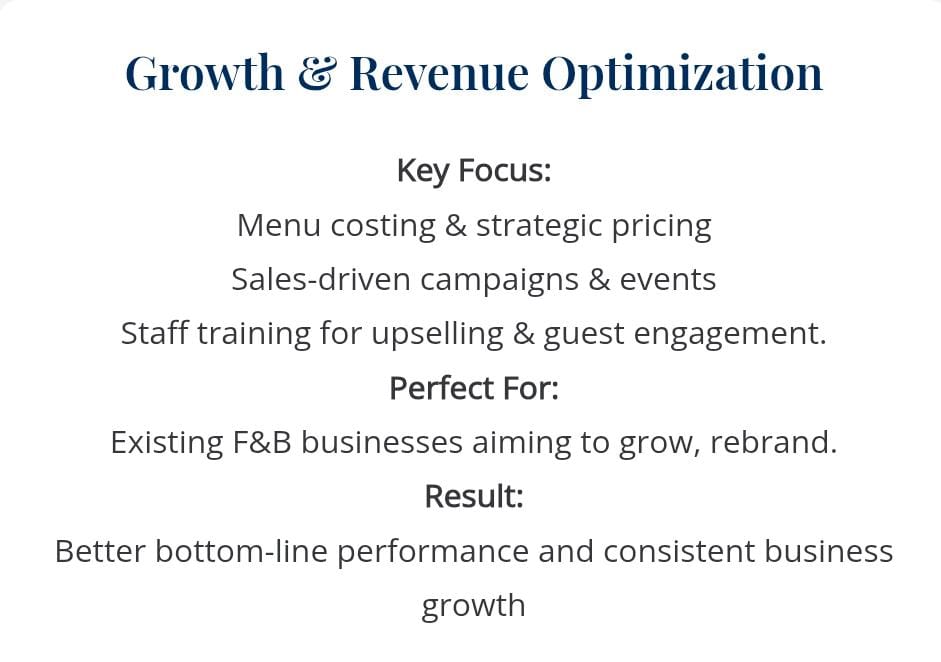 Growth & Revenue Optimization

Key Focus:
Menu costing & strategic pricing
Sales-driven campaigns & events
Staff training for upselling & guest engagement.

Perfect For:
Existing F&B businesses aiming to grow, rebrand.

Result:
Better bottom-line performance and consistent business growth